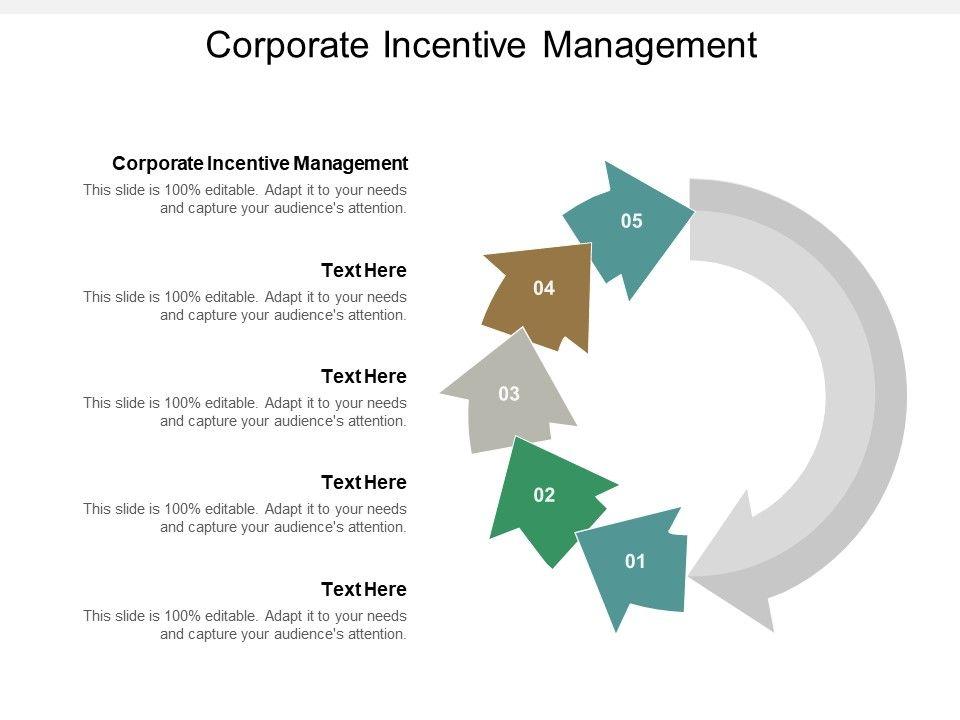 Corporate Incentive Management

Corporate Incentive Management
This slide is 100% editable. Adapt it to your needs and capture your audience's attention.

Text Here
This slide is 100% editable. Adapt it to your needs and capture your audience's attention.

Text Here
This slide is 100% editable. Adapt it to your needs and capture your audience's attention.

Text Here
This slide is 100% editable. Adapt it to your needs and capture your audience's attention.

Text Here
This slide is 100% editable. Adapt it to your needs and capture your audience's attention.

05
04
03
02
01